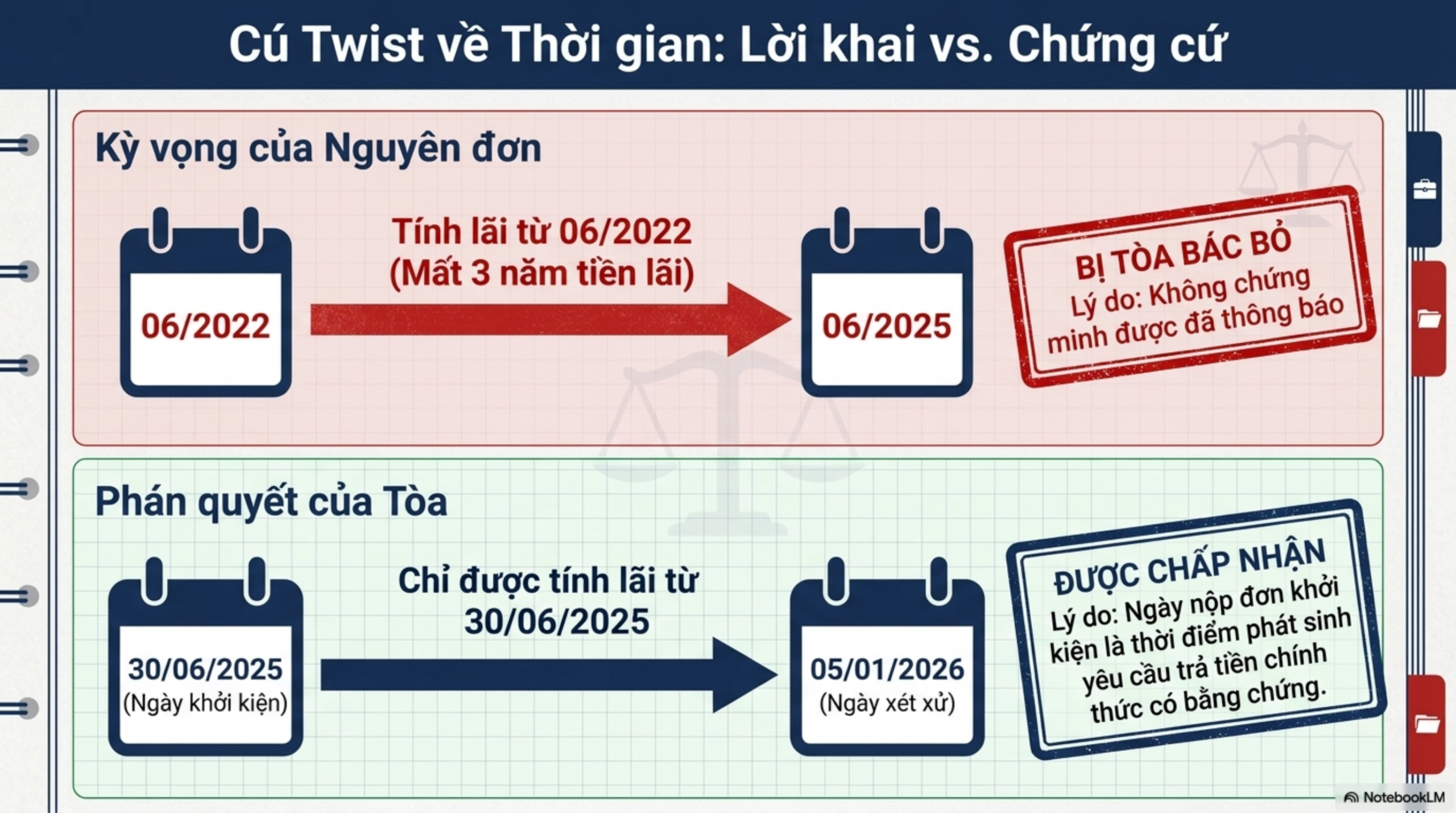 Cú Twist về Thời gian: Lời khai vs. Chứng cứ

Kỳ vọng của Nguyên đơn

06/2022

Tính lãi từ 06/2022 (Mất 3 năm tiền lãi)

06/2025

BỊ TÒA BÁC BỎ
Lý do: Không chứng minh được đã thông báo

Phán quyết của Tòa

30/06/2025 (Ngày khởi kiện)

Chỉ được tính lãi từ 30/06/2025

05/01/2026 (Ngày xét xử)

ĐƯỢC CHẤP NHẬN
Lý do: Ngày nộp đơn khởi kiện là thời điểm phát sinh yêu cầu trả tiền chính thức có bằng chứng.

NotebookLM